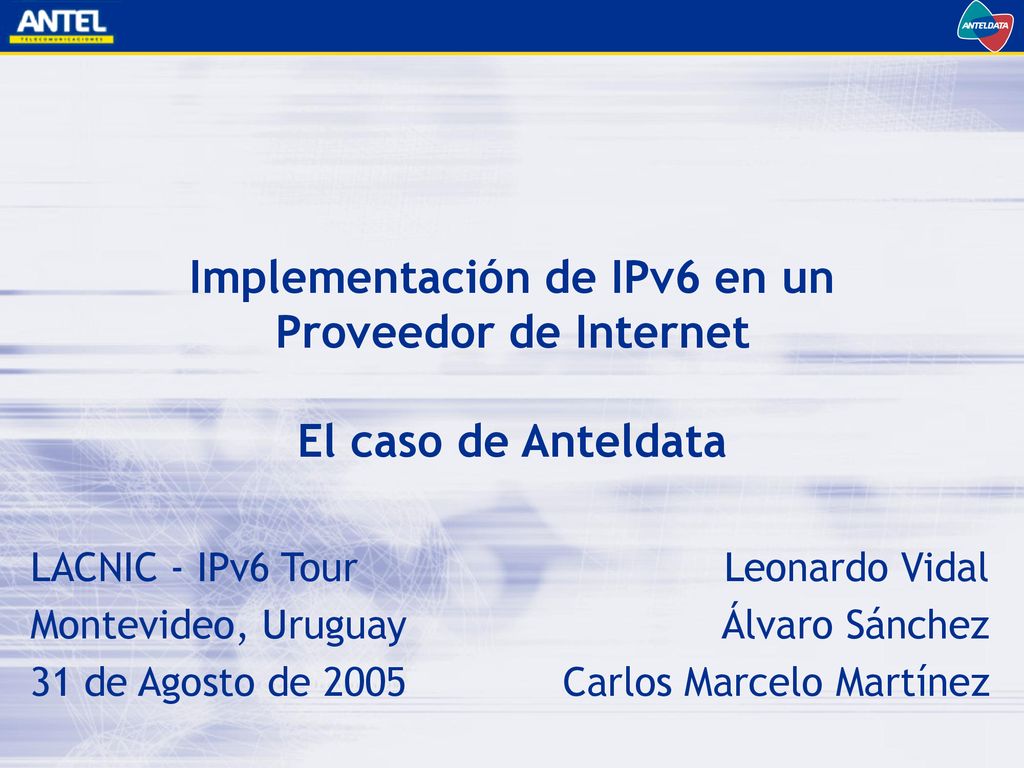 ANTEL
TELECOMUNICACIONES

ANTELDATA

Implementación de IPv6 en un Proveedor de Internet

El caso de Anteldata

LACNIC - IPv6 Tour
Montevideo, Uruguay
31 de Agosto de 2005

Leonardo Vidal
Álvaro Sánchez
Carlos Marcelo Martínez